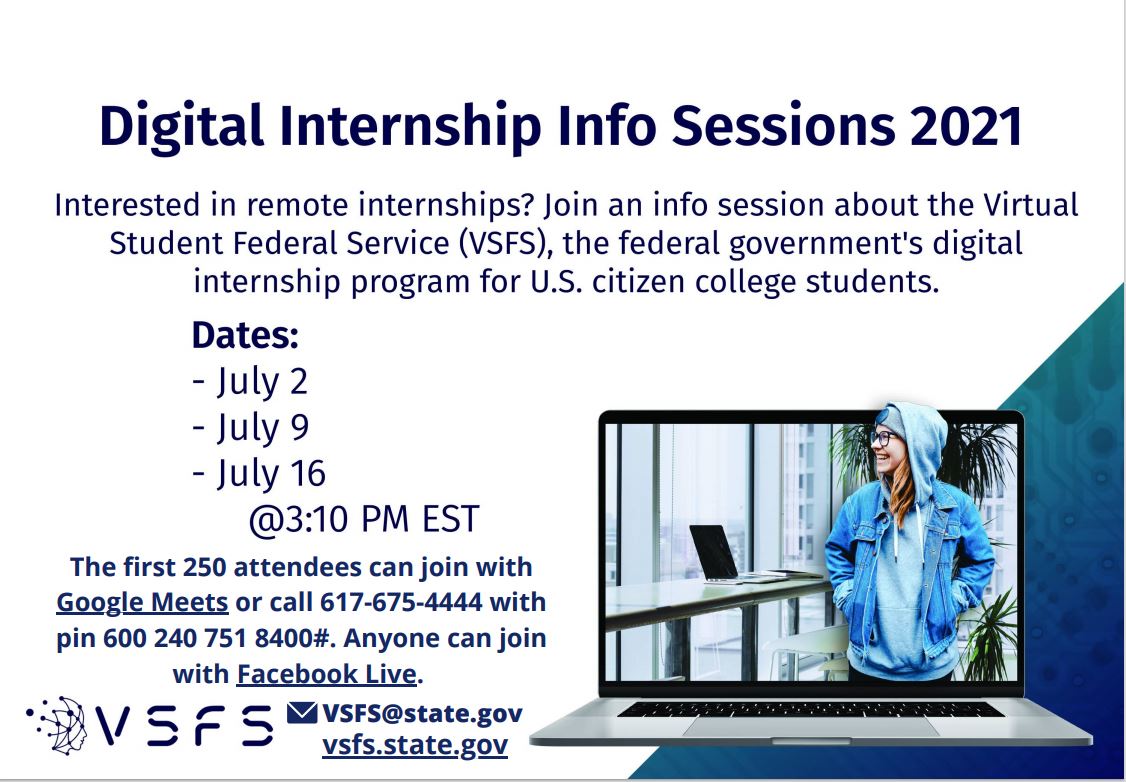 Digital Internship Info Sessions 2021

Interested in remote internships? Join an info session about the Virtual Student Federal Service (VSFS), the federal government's digital internship program for U.S. citizen college students.

Dates:
- July 2
- July 9
- July 16
@3:10 PM EST

The first 250 attendees can join with Google Meets or call 617-675-4444 with pin 600 240 751 8400#. Anyone can join with Facebook Live.

VSFS

VSFS@state.gov
vsfs.state.gov